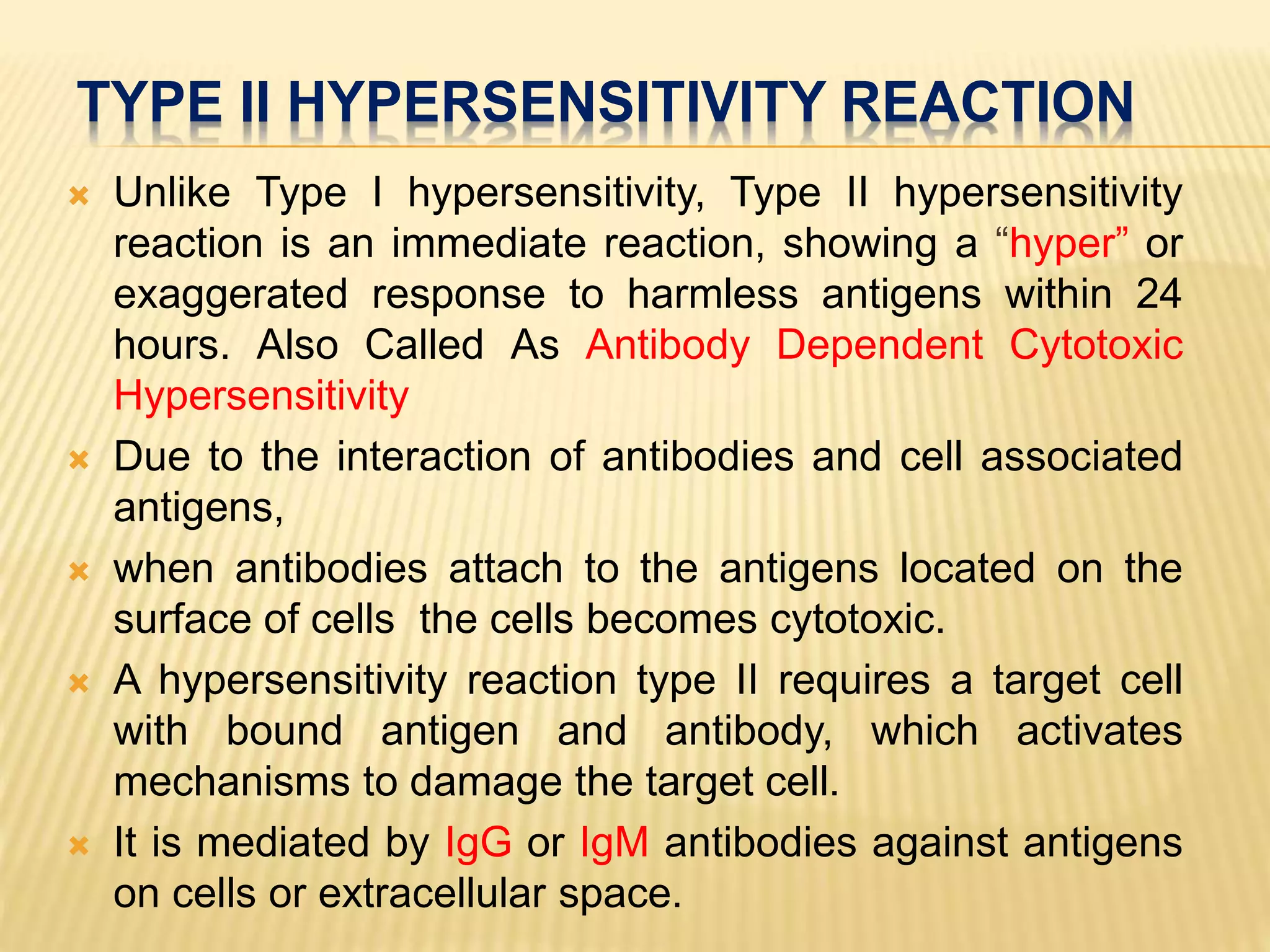 TYPE II HYPERSENSITIVITY REACTION

Unlike Type I hypersensitivity, Type II hypersensitivity reaction is an immediate reaction, showing a “hyper” or exaggerated response to harmless antigens within 24 hours. Also Called As Antibody Dependent Cytotoxic Hypersensitivity

Due to the interaction of antibodies and cell associated antigens,

when antibodies attach to the antigens located on the surface of cells the cells becomes cytotoxic.

A hypersensitivity reaction type II requires a target cell with bound antigen and antibody, which activates mechanisms to damage the target cell.

It is mediated by IgG or IgM antibodies against antigens on cells or extracellular space.